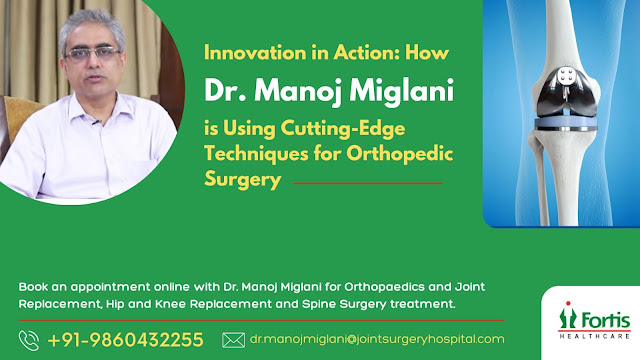 Innovation in Action: How
Dr. Manoj Miglani
is Using Cutting-Edge Techniques for Orthopedic Surgery

Book an appointment online with Dr. Manoj Miglani for Orthopaedics and Joint Replacement, Hip and Knee Replacement and Spine Surgery treatment.

+91-9860432255

dr.manojmiglani@jointsurgeryhospital.com

Fortis
HEALTHCARE